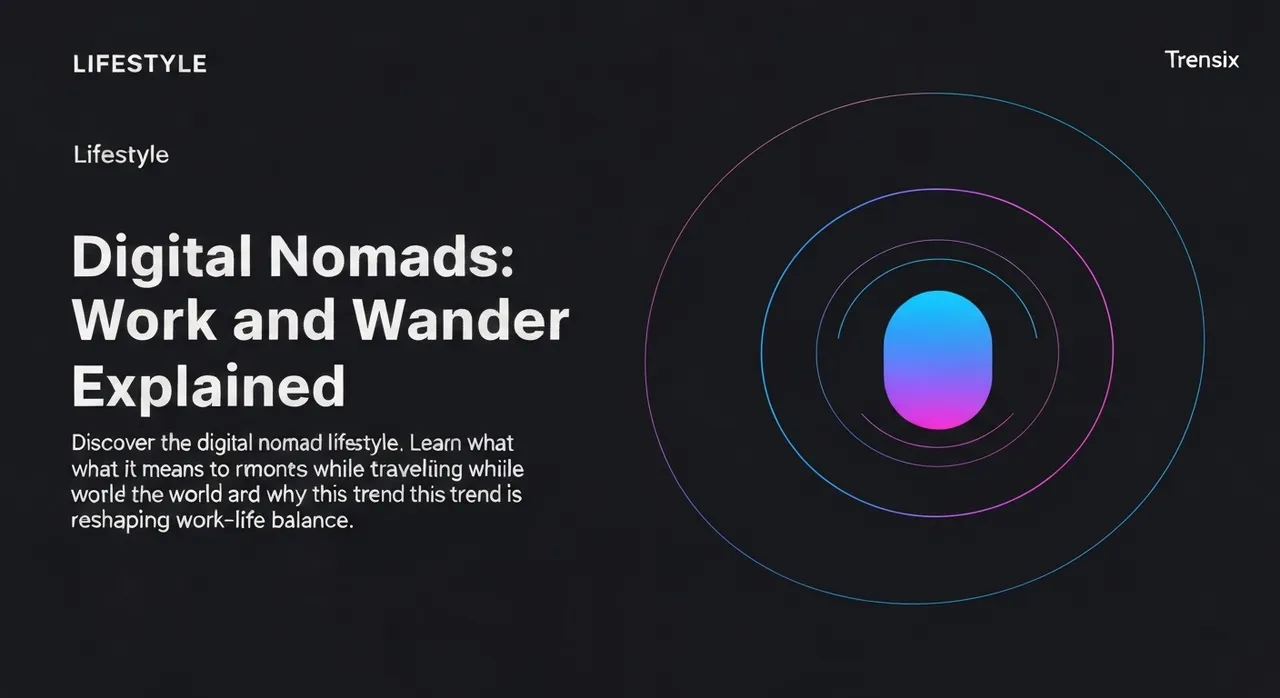 LIFESTYLE

Trensix

Lifestyle

Digital Nomads: Work and Wander Explained

Discover the digital nomad lifestyle. Learn what what it means to rmonts while traveliing whiile world the world ard why this trend this trend is reshaping work-life balance.